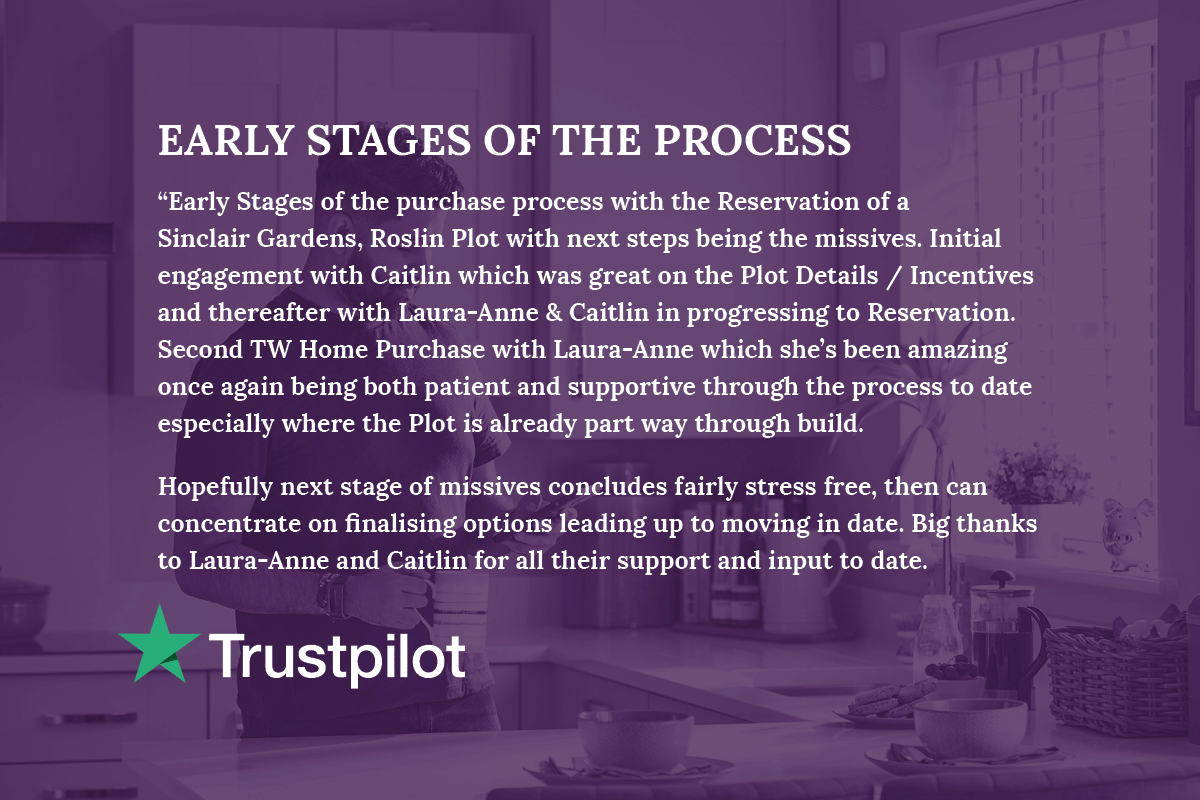 EARLY STAGES OF THE PROCESS

“Early Stages of the purchase process with the Reservation of a Sinclair Gardens, Roslin Plot with next steps being the missives. Initial engagement with Caitlin which was great on the Plot Details / Incentives and thereafter with Laura-Anne & Caitlin in progressing to Reservation. Second TW Home Purchase with Laura-Anne which she’s been amazing once again being both patient and supportive through the process to date especially where the Plot is already part way through build.

Hopefully next stage of missives concludes fairly stress free, then can concentrate on finalising options leading up to moving in date. Big thanks to Laura-Anne and Caitlin for all their support and input to date.

Trustpilot